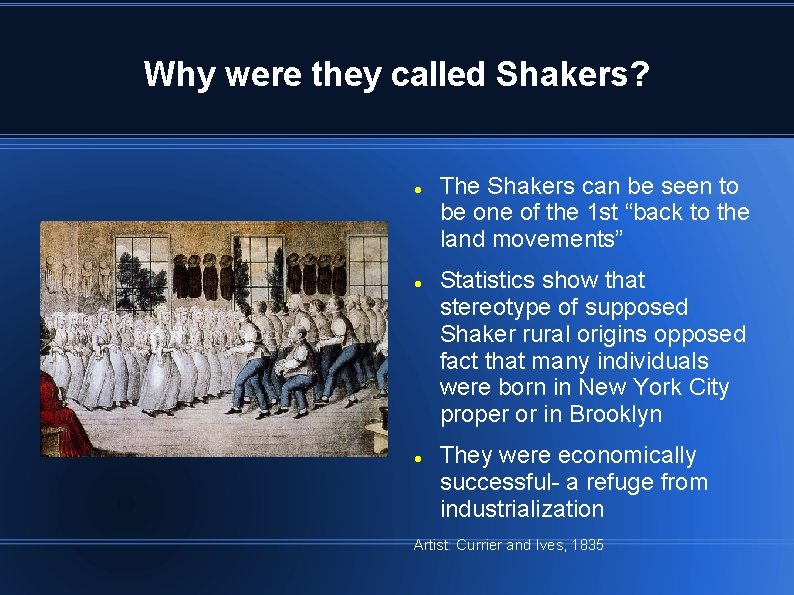 Why were they called Shakers?

- The Shakers can be seen to be one of the 1st “back to the land movements”
- Statistics show that stereotype of supposed Shaker rural origins opposed fact that many individuals were born in New York City proper or in Brooklyn
- They were economically successful- a refuge from industrialization

Artist: Currier and Ives, 1835